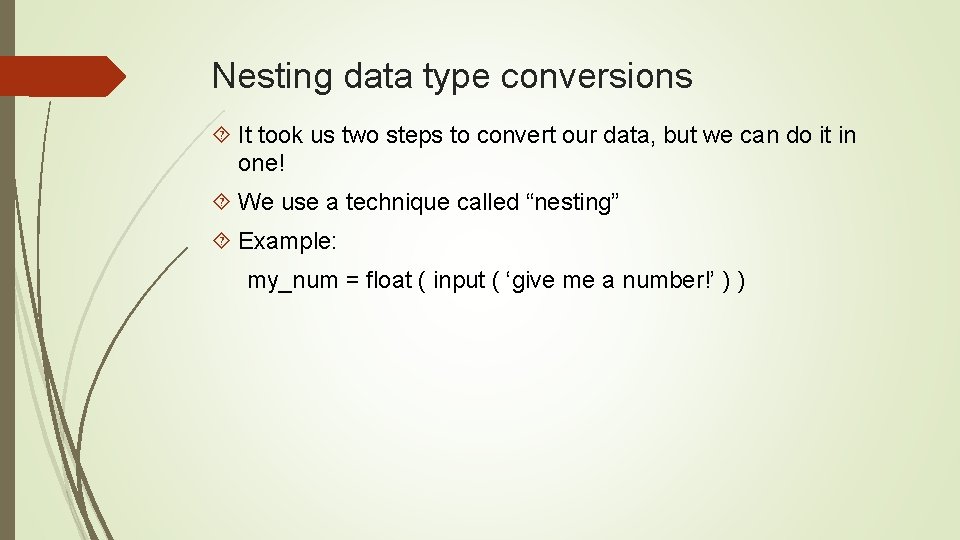 Nesting data type conversions

It took us two steps to convert our data, but we can do it in one!

We use a technique called “nesting”

Example:

my_num = float ( input ( ‘give me a number!’ ) )